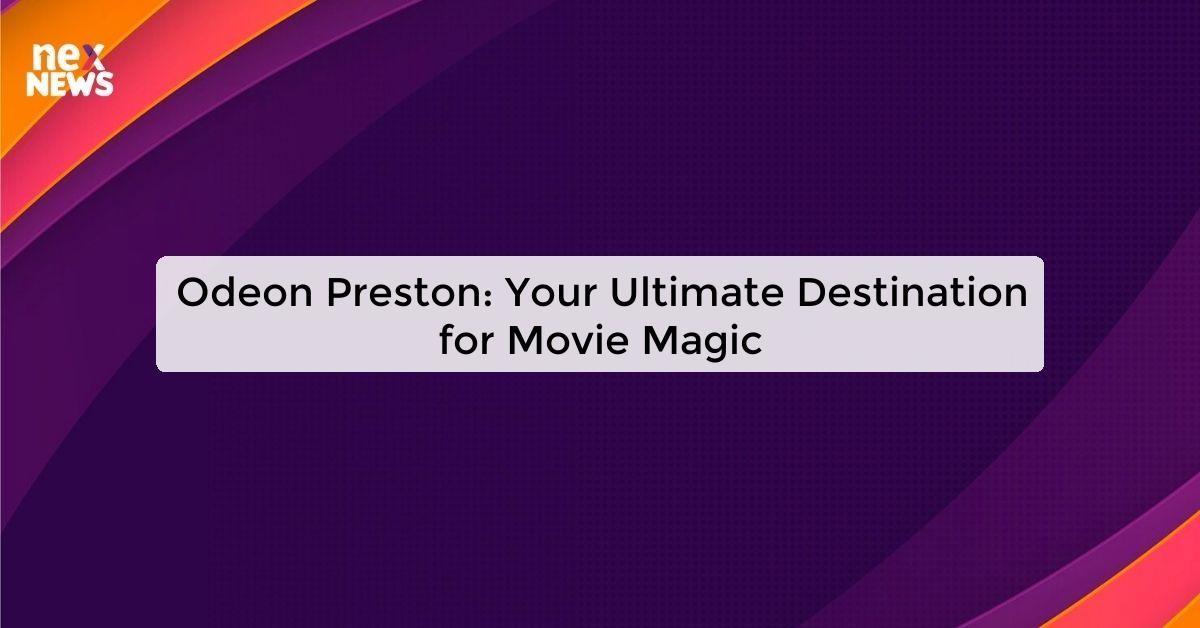 nex
NEWS

Odeon Preston: Your Ultimate Destination for Movie Magic